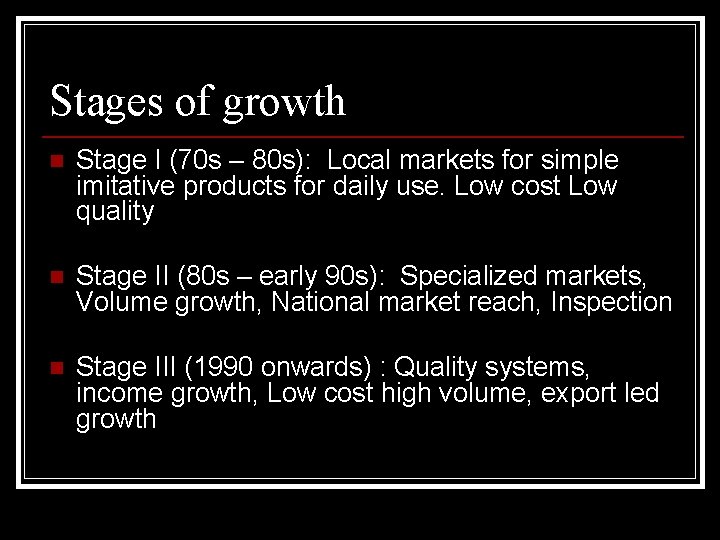 Stages of growth

Stage I (70s – 80s): Local markets for simple imitative products for daily use. Low cost Low quality

Stage II (80s – early 90s): Specialized markets, Volume growth, National market reach, Inspection

Stage III (1990 onwards) : Quality systems, income growth, Low cost high volume, export led growth